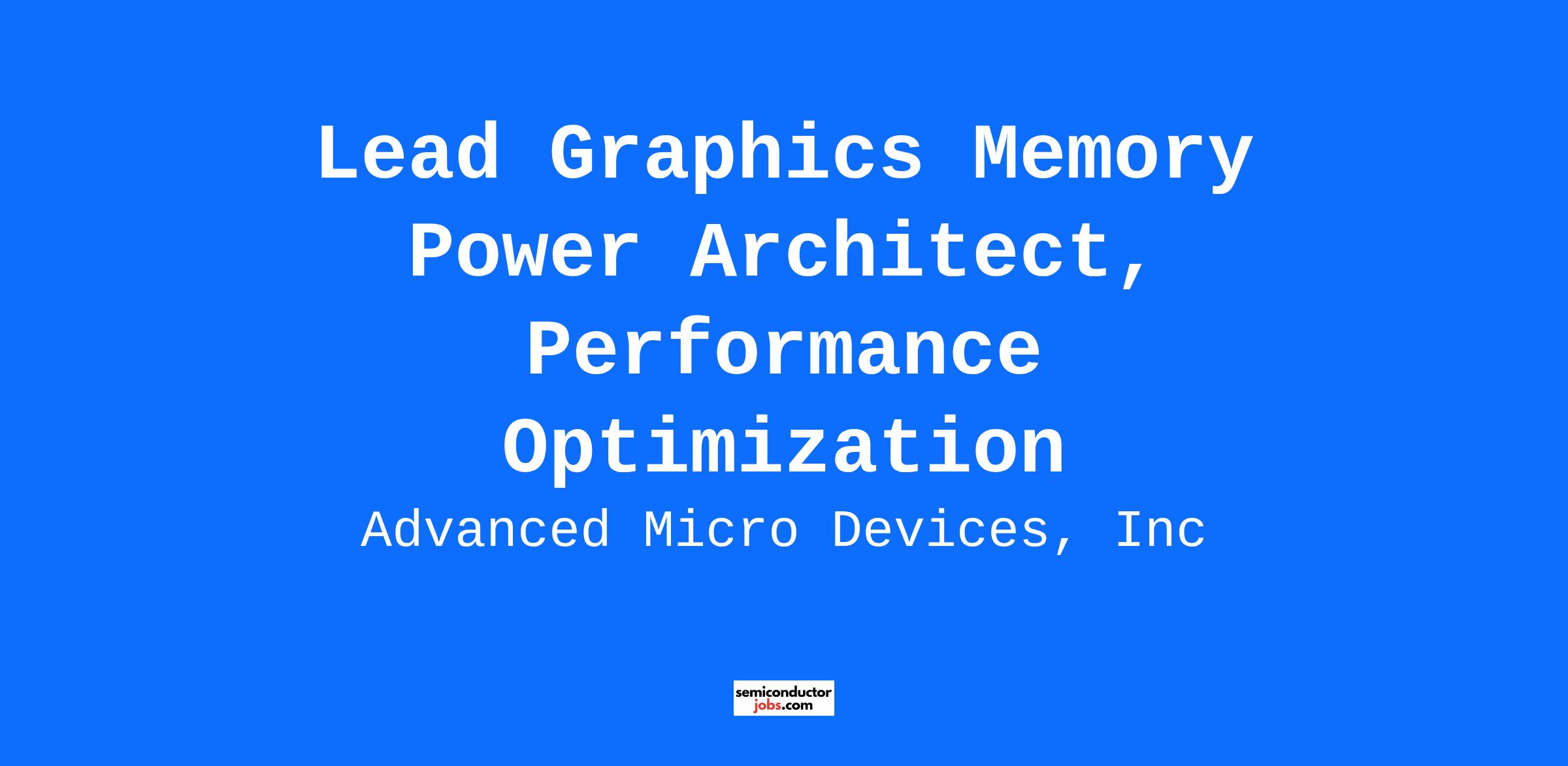 Lead Graphics Memory Power Architect, Performance Optimization

Advanced Micro Devices, Inc

semiconductor jobs.com